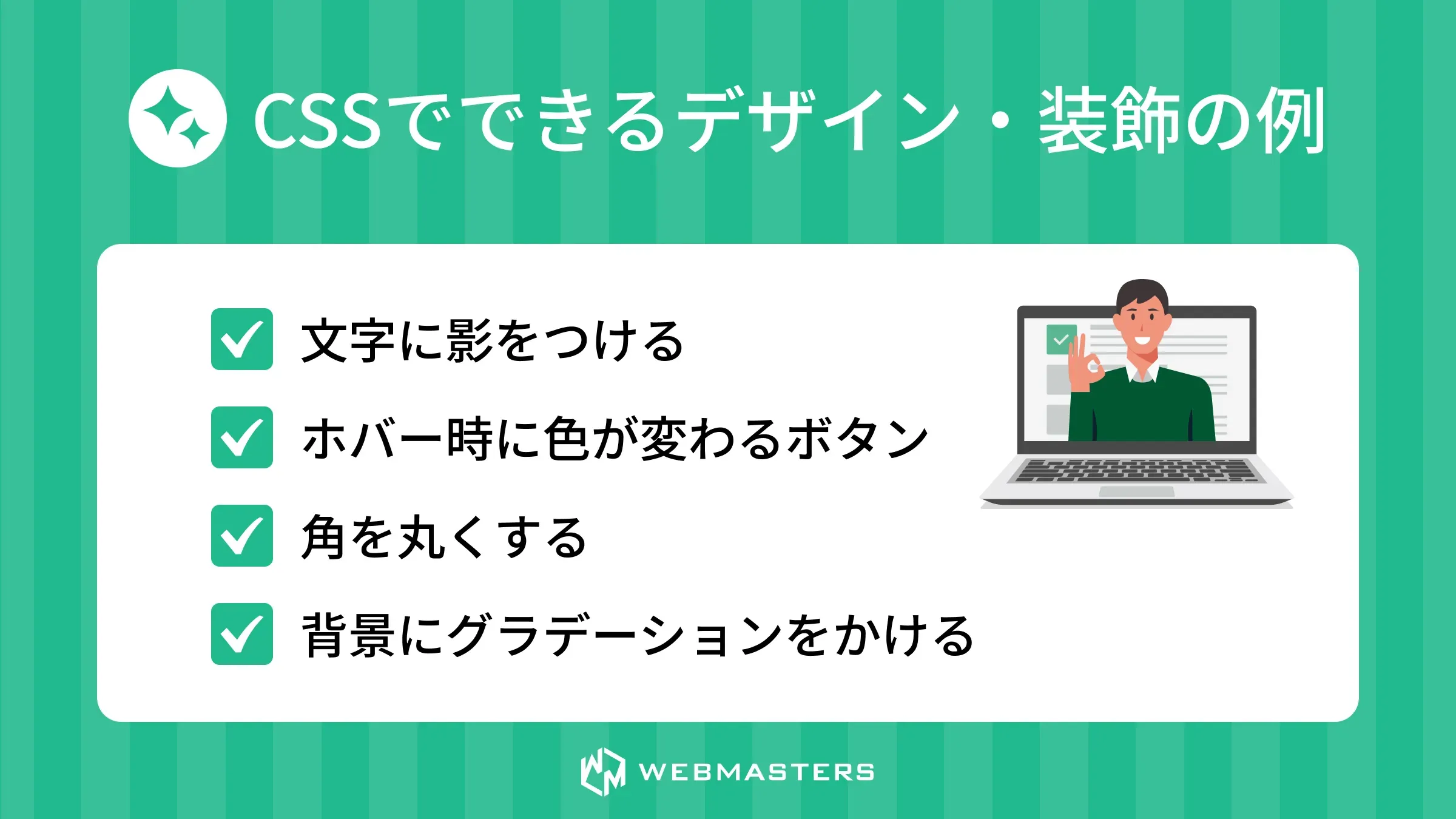 CSSでできるデザイン・装飾の例

文字に影をつける

ホバー時に色が変わるボタン

角を丸くする

背景にグラデーションをかける

WEBMASTERS